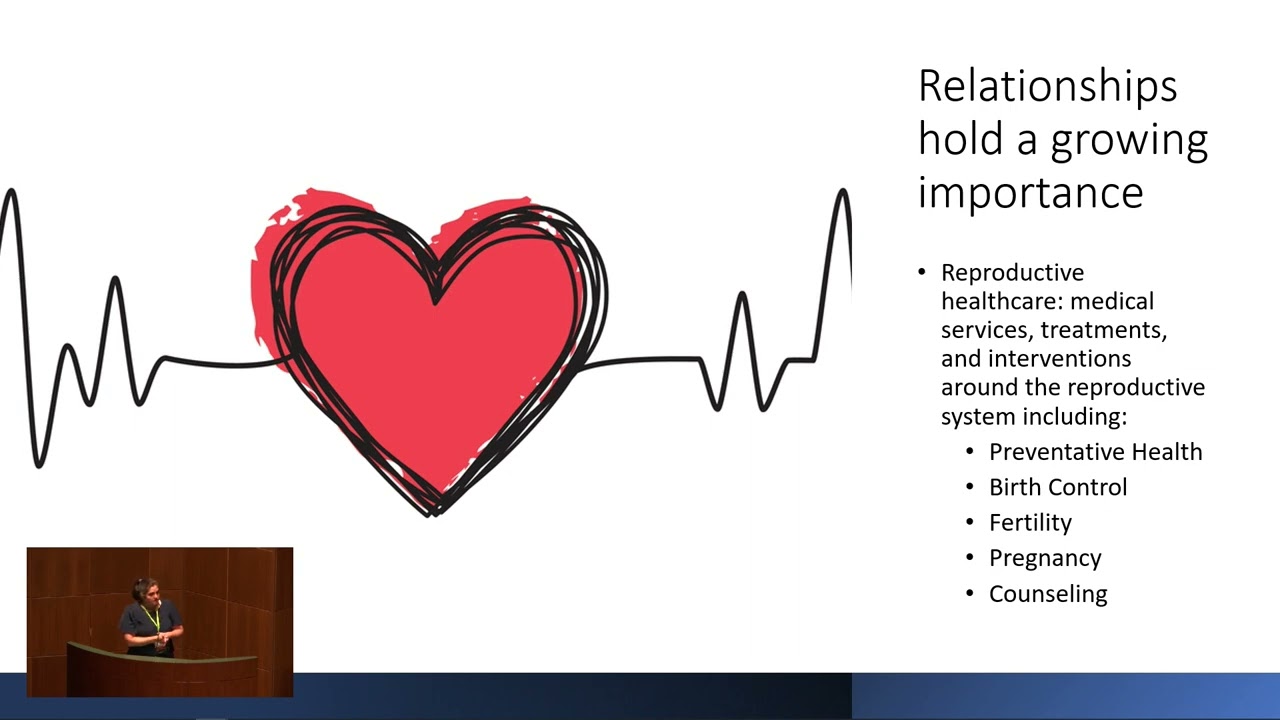 Relationships hold a growing importance

• Reproductive healthcare: medical services, treatments, and interventions around the reproductive system including:
• Preventative Health
• Birth Control
• Fertility
• Pregnancy
• Counseling